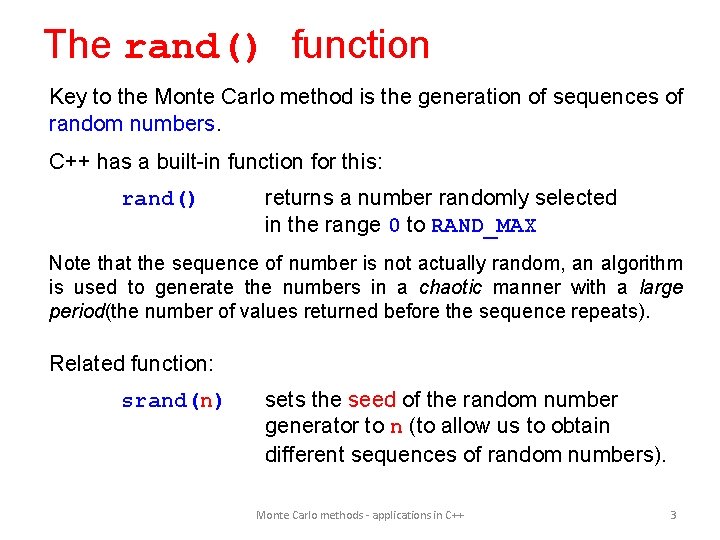 The rand() function

Key to the Monte Carlo method is the generation of sequences of random numbers.

C++ has a built-in function for this:

rand() returns a number randomly selected in the range 0 to RAND_MAX

Note that the sequence of number is not actually random, an algorithm is used to generate the numbers in a chaotic manner with a large period(the number of values returned before the sequence repeats).

Related function:

srand(n) sets the seed of the random number generator to n (to allow us to obtain different sequences of random numbers).

Monte Carlo methods - applications in C++

3